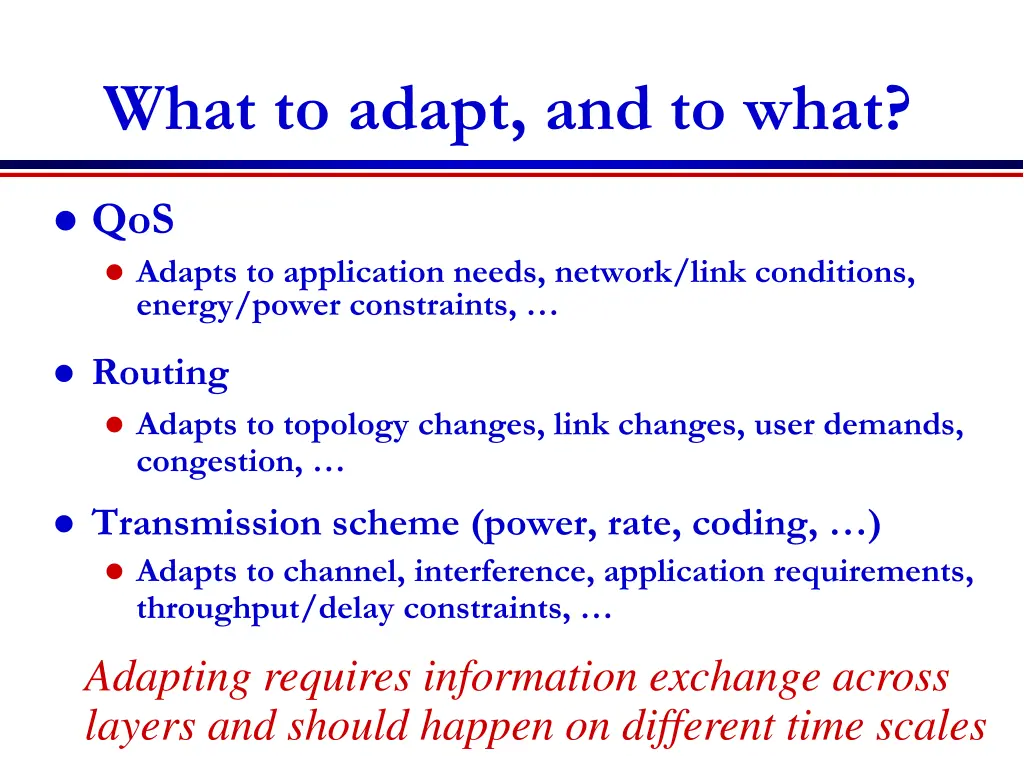 What to adapt, and to what?

- QoS
  - Adapts to application needs, network/link conditions, energy/power constraints, …
- Routing
  - Adapts to topology changes, link changes, user demands, congestion, …
- Transmission scheme (power, rate, coding, …)
  - Adapts to channel, interference, application requirements, throughput/delay constraints, …

Adapting requires information exchange across layers and should happen on different time scales